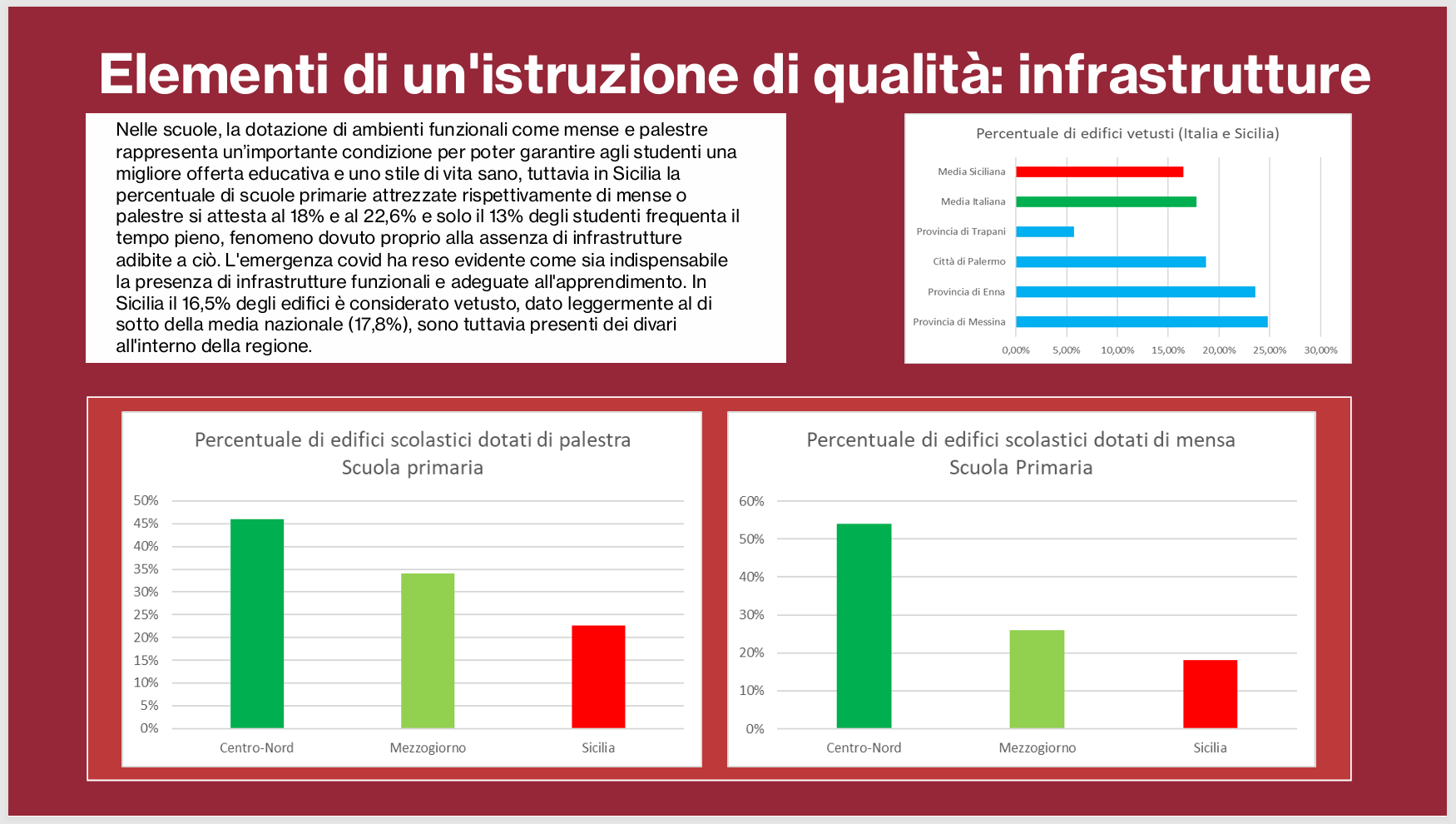 Elementi di un'istruzione di qualità: infrastrutture

Nelle scuole, la dotazione di ambienti funzionali come mense e palestre rappresenta un'importante condizione per poter garantire agli studenti una migliore offerta educativa e uno stile di vita sano, tuttavia in Sicilia la percentuale di scuole primarie attrezzate rispettivamente di mense o palestre si attesta al 18% e al 22,6% e solo il 13% degli studenti frequenta il tempo pieno, fenomeno dovuto proprio alla assenza di infrastrutture adibite a ciò. L'emergenza covid ha reso evidente come sia indispensabile la presenza di infrastrutture funzionali e adeguate all'apprendimento. In Sicilia il 16,5% degli edifici è considerato vetusto, dato leggermente al di sotto della media nazionale (17,8%), sono tuttavia presenti dei divari all'interno della regione.

Percentuale di edifici vetusti (Italia e Sicilia)

Media Siciliana
Media Italiana
Provincia di Trapani
Città di Palermo
Provincia di Enna
Provincia di Messina

0,00% 5,00% 10,00% 15,00% 20,00% 25,00% 30,00%

Percentuale di edifici scolastici dotati di palestra
Scuola primaria

50% 45% 40% 35% 30% 25% 20% 15% 10% 5% 0%

Centro-Nord Mezzogiorno Sicilia

Percentuale di edifici scolastici dotati di mensa
Scuola Primaria

60% 50% 40% 30% 20% 10% 0%

Centro-Nord Mezzogiorno Sicilia